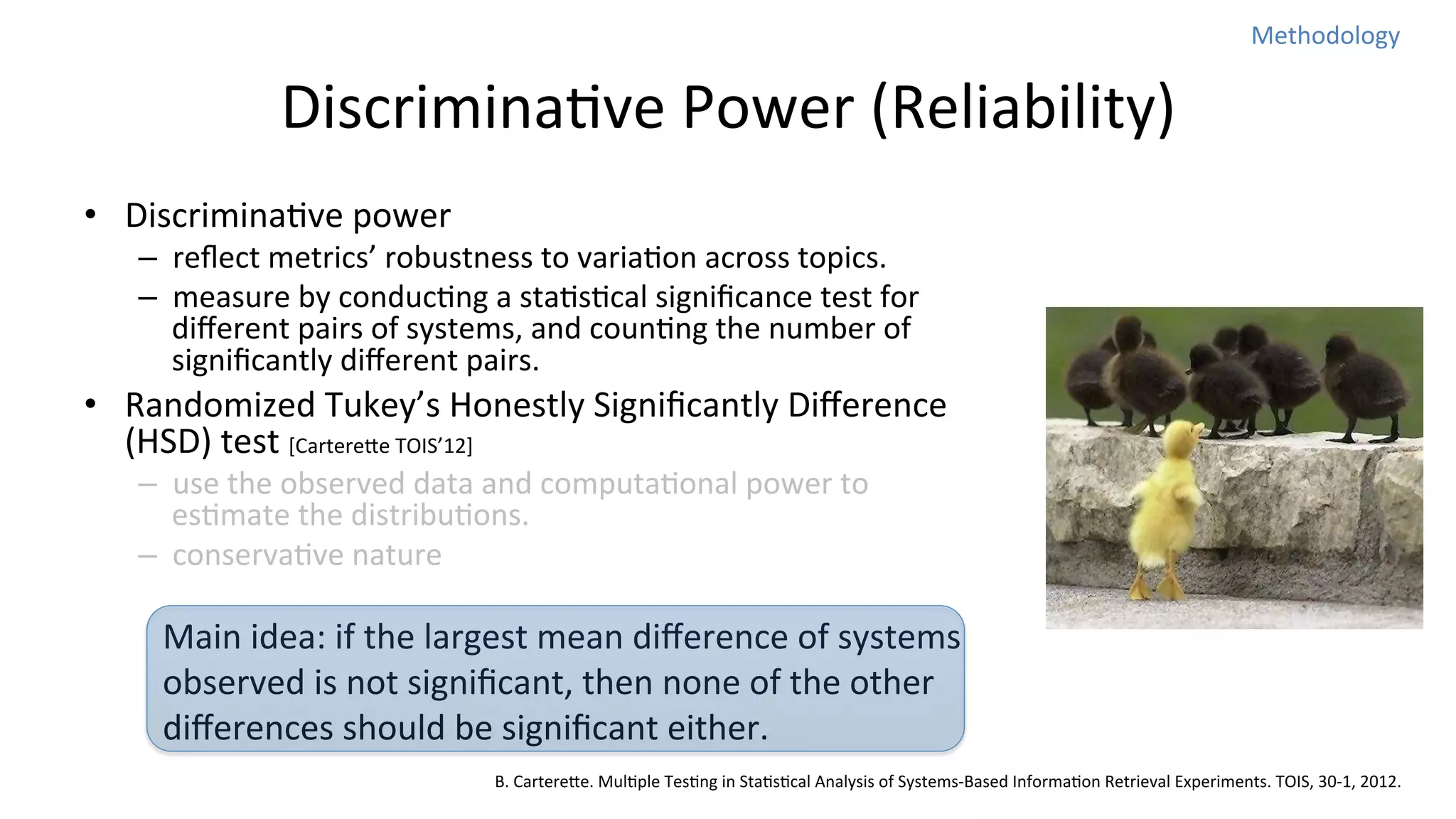 Methodology

Discriminative Power (Reliability)

• Discriminative power
– reflect metrics' robustness to variation across topics.
– measure by conducting a statistical significance test for different pairs of systems, and counting the number of significantly different pairs.
• Randomized Tukey's Honestly Significantly Difference (HSD) test [Carterette TOIS'12]
– use the observed data and computational power to estimate the distributions.
– conservative nature

Main idea: if the largest mean difference of systems observed is not significant, then none of the other differences should be significant either.

B. Carterette. Multiple Testing in Statistical Analysis of Systems-Based Information Retrieval Experiments. TOIS, 30-1, 2012.